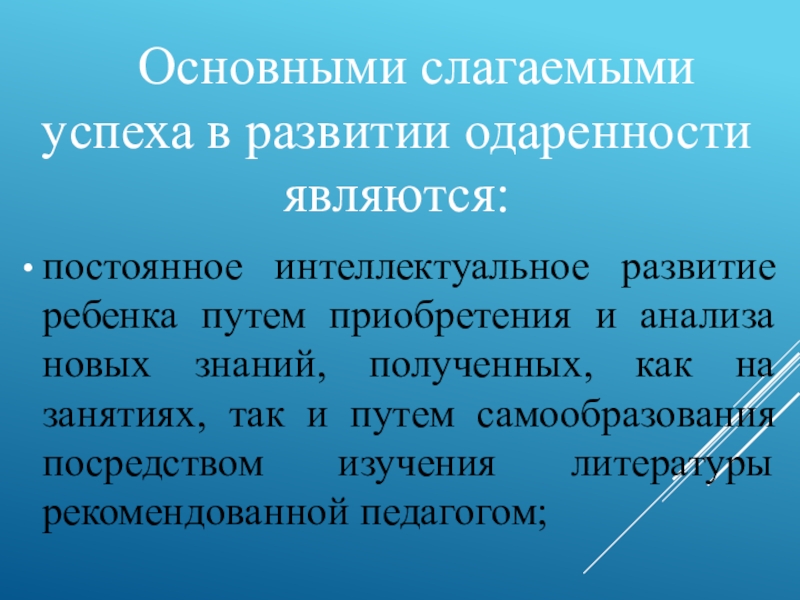 Основными слагаемыми успеха в развитии одаренности являются:

• постоянное интеллектуальное развитие ребенка путем приобретения и анализа новых знаний, полученных, как на занятиях, так и путем самообразования посредством изучения литературы рекомендованной педагогом;